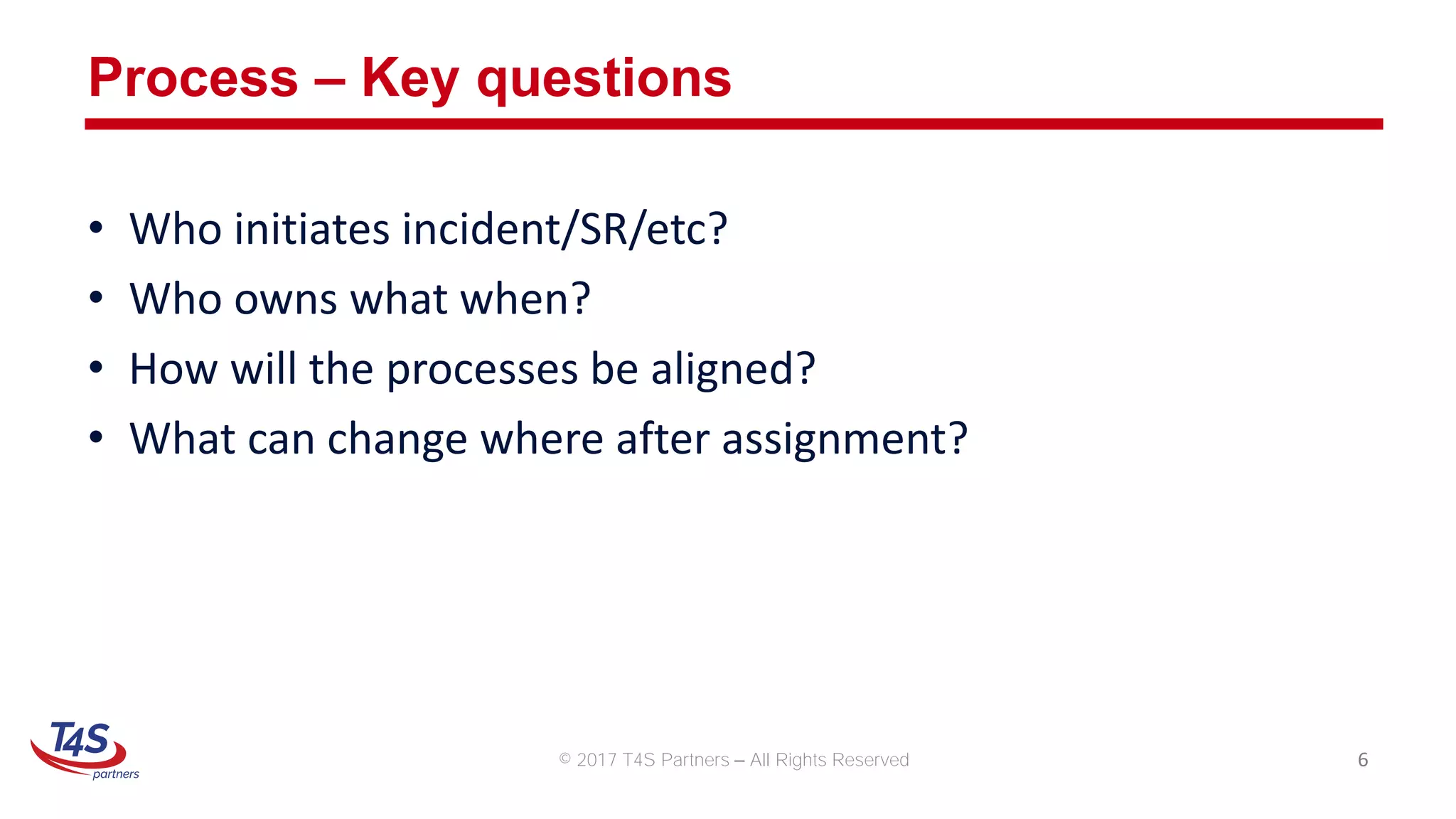 Process – Key questions

• Who initiates incident/SR/etc?
• Who owns what when?
• How will the processes be aligned?
• What can change where after assignment?

T4S partners

© 2017 T4S Partners – All Rights Reserved

6